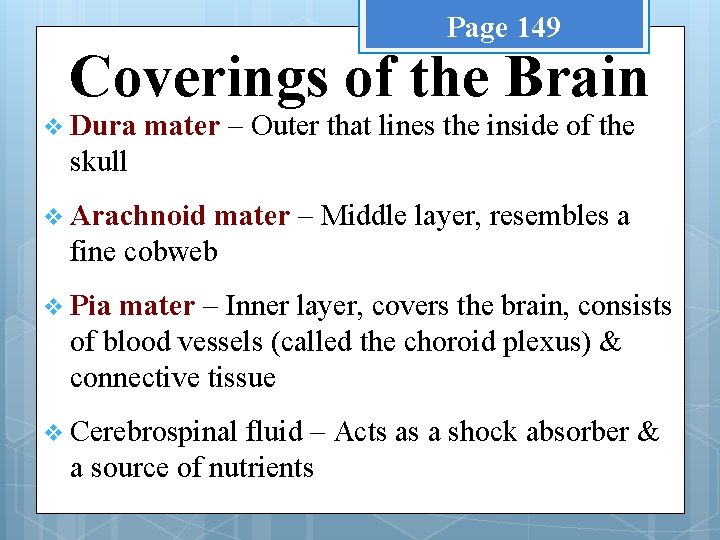 Page 149

Coverings of the Brain

❖ Dura mater – Outer that lines the inside of the skull

❖ Arachnoid mater – Middle layer, resembles a fine cobweb

❖ Pia mater – Inner layer, covers the brain, consists of blood vessels (called the choroid plexus) & connective tissue

❖ Cerebrospinal fluid – Acts as a shock absorber & a source of nutrients